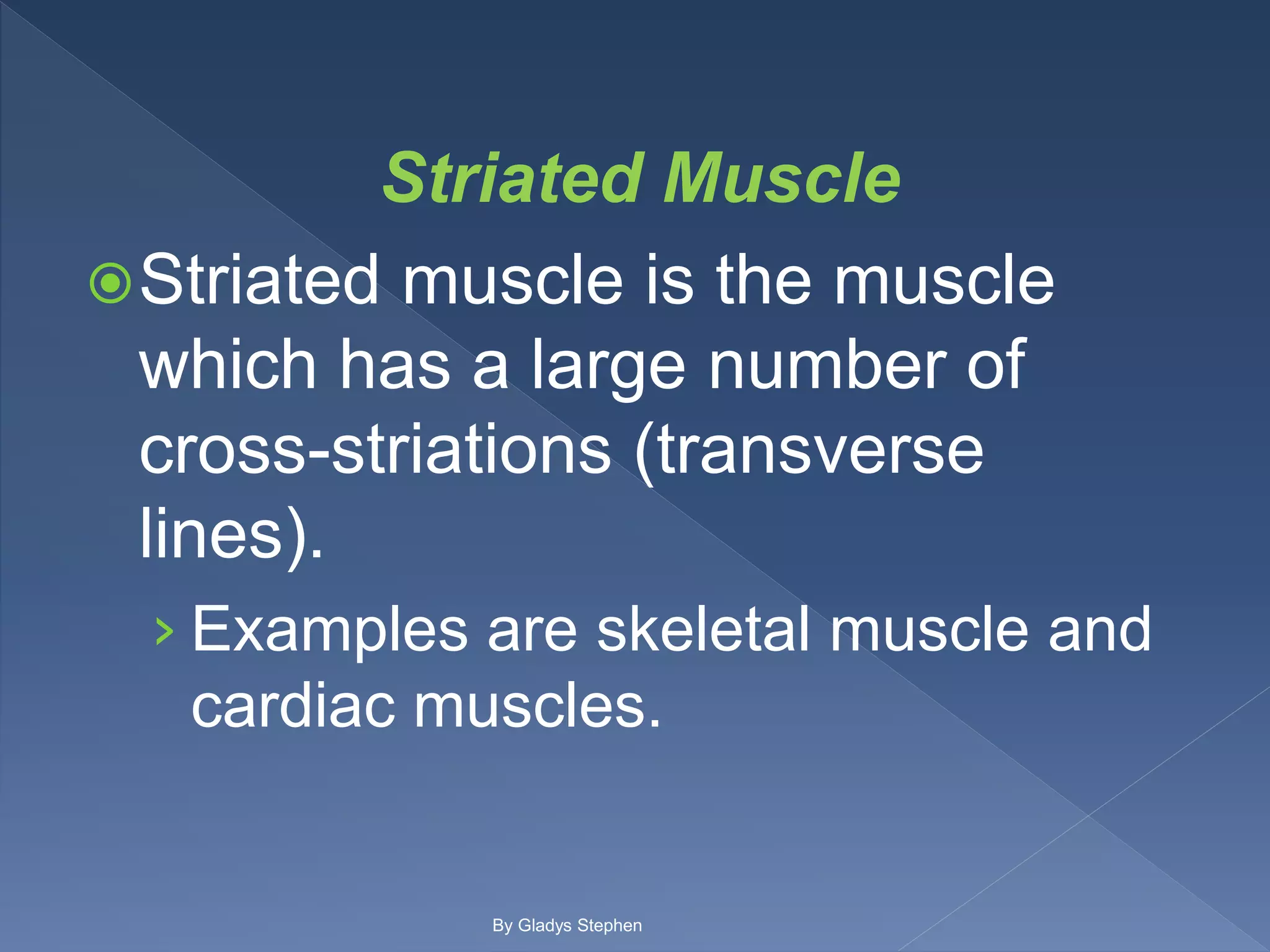 Striated Muscle

Striated muscle is the muscle which has a large number of cross-striations (transverse lines).

› Examples are skeletal muscle and cardiac muscles.

By Gladys Stephen